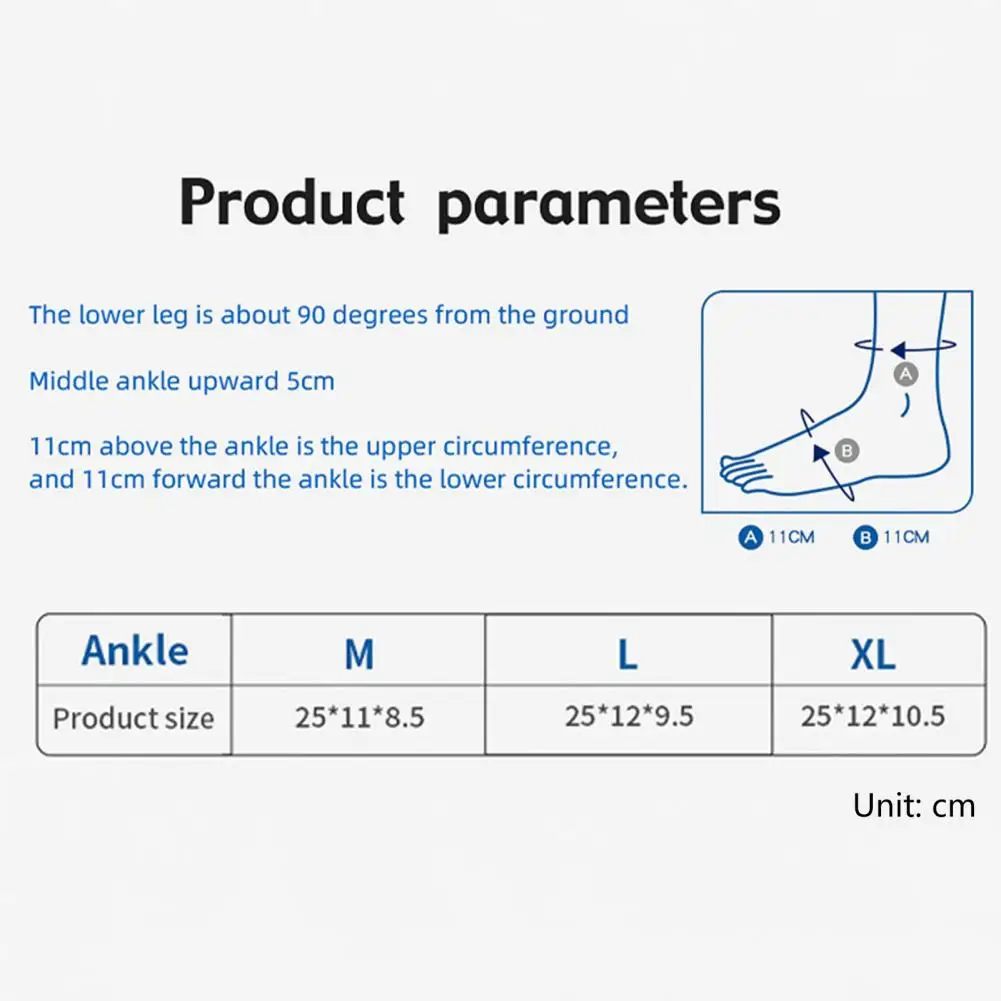 Product parameters

The lower leg is about 90 degrees from the ground

Middle ankle upward 5cm

11cm above the ankle is the upper circumference, and 11cm forward the ankle is the lower circumference.

A

B

A 11CM B 11CM

| Ankle | M | L | XL |
|---|---|---|---|
| Product size | 25*11*8.5 | 25*12*9.5 | 25*12*10.5 |

Unit: cm